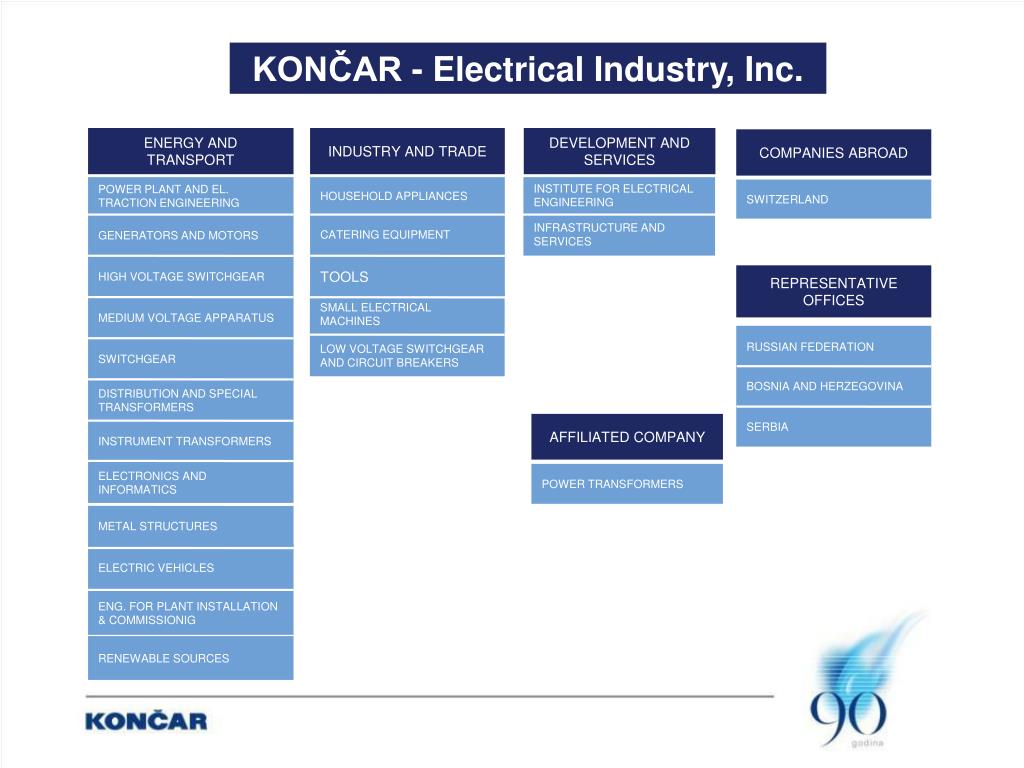 KONČAR - Electrical Industry, Inc.

ENERGY AND TRANSPORT

POWER PLANT AND EL. TRACTION ENGINEERING

GENERATORS AND MOTORS

HIGH VOLTAGE SWITCHGEAR

MEDIUM VOLTAGE APPARATUS

SWITCHGEAR

DISTRIBUTION AND SPECIAL TRANSFORMERS

INSTRUMENT TRANSFORMERS

ELECTRONICS AND INFORMATICS

METAL STRUCTURES

ELECTRIC VEHICLES

ENG. FOR PLANT INSTALLATION & COMMISSIONIG

RENEWABLE SOURCES

INDUSTRY AND TRADE

HOUSEHOLD APPLIANCES

CATERING EQUIPMENT

TOOLS

SMALL ELECTRICAL MACHINES

LOW VOLTAGE SWITCHGEAR AND CIRCUIT BREAKERS

DEVELOPMENT AND SERVICES

INSTITUTE FOR ELECTRICAL ENGINEERING

INFRASTRUCTURE AND SERVICES

AFFILIATED COMPANY

POWER TRANSFORMERS

COMPANIES ABROAD

SWITZERLAND

REPRESENTATIVE OFFICES

RUSSIAN FEDERATION

BOSNIA AND HERZEGOVINA

SERBIA

KONČAR

90 godina